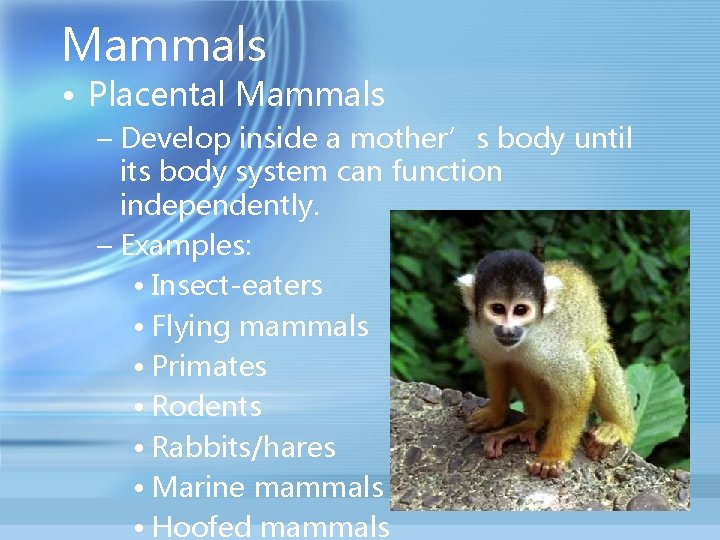 Mammals

• Placental Mammals
– Develop inside a mother’ s body until its body system can function independently.
– Examples:
• Insect-eaters
• Flying mammals
• Primates
• Rodents
• Rabbits/hares
• Marine mammals
• Hoofed mammals